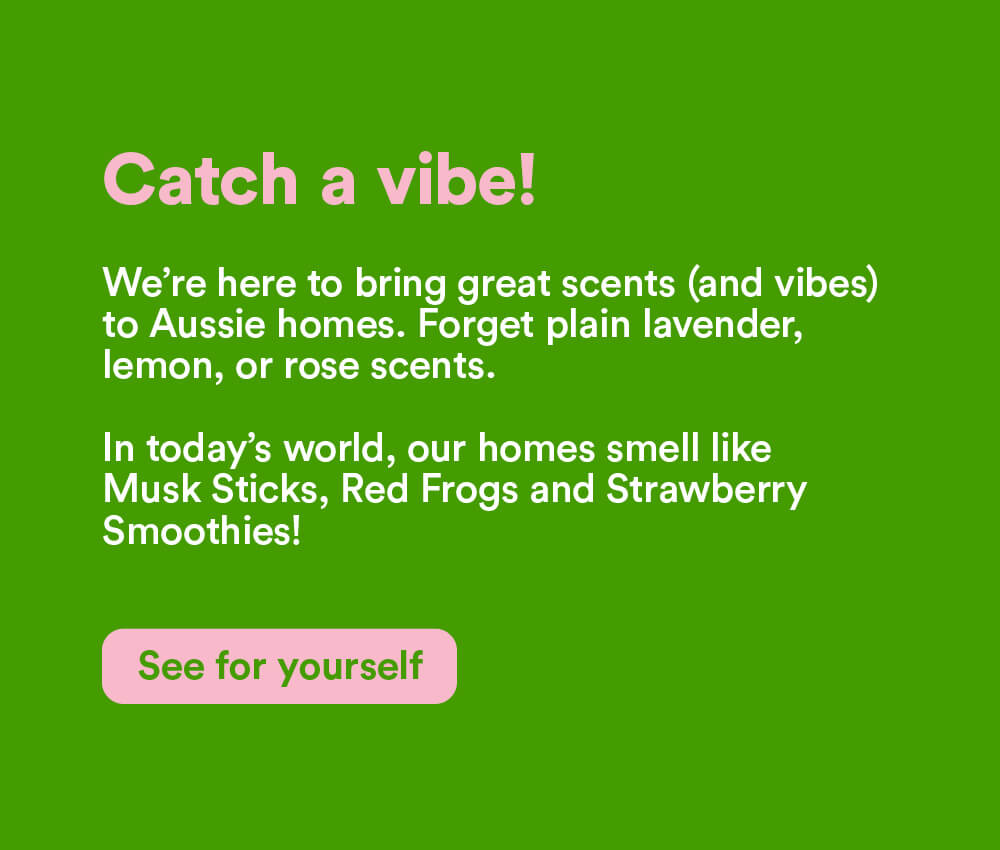 Catch a vibe!

We’re here to bring great scents (and vibes) to Aussie homes. Forget plain lavender, lemon, or rose scents.

In today’s world, our homes smell like Musk Sticks, Red Frogs and Strawberry Smoothies!

See for yourself